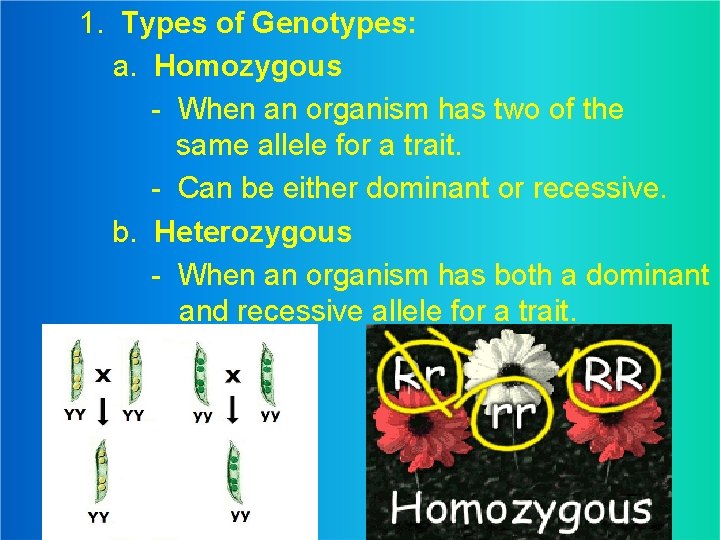 1. Types of Genotypes:

a. Homozygous

- When an organism has two of the same allele for a trait.

- Can be either dominant or recessive.

b. Heterozygous

- When an organism has both a dominant and recessive allele for a trait.

x
YY YY
YY

x
yy yy
yy

Rr
RR
rr
Homozygous